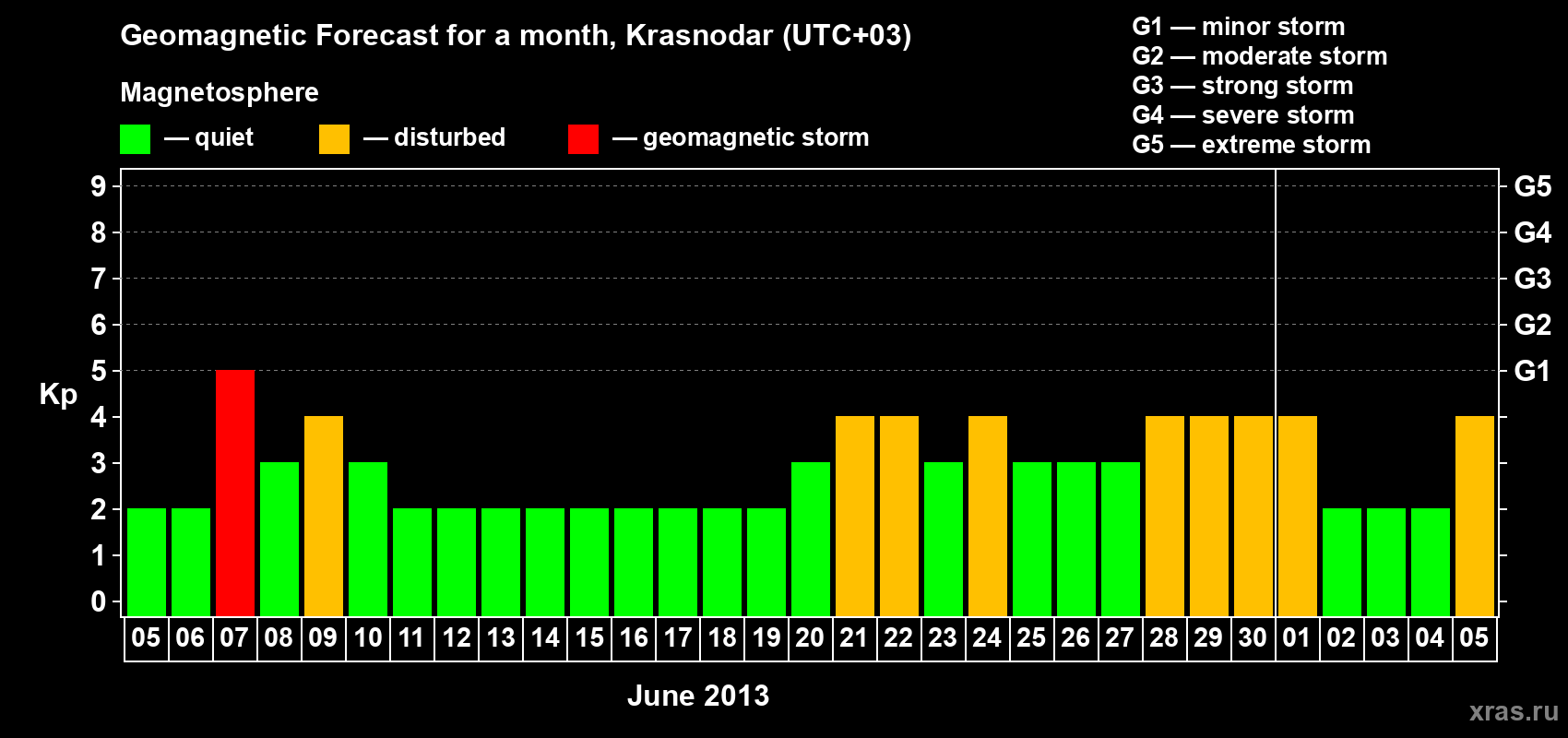 Geomagnetic Forecast for a month, Krasnodar (UTC+03)

Magnetosphere

— quiet — disturbed — geomagnetic storm

G1 — minor storm
G2 — moderate storm
G3 — strong storm
G4 — severe storm
G5 — extreme storm

Kp

9 8 7 6 5 4 3 2 1 0

G5 G4 G3 G2 G1

05 06 07 08 09 10 11 12 13 14 15 16 17 18 19 20 21 22 23 24 25 26 27 28 29 30 01 02 03 04 05

June 2013

xras.ru